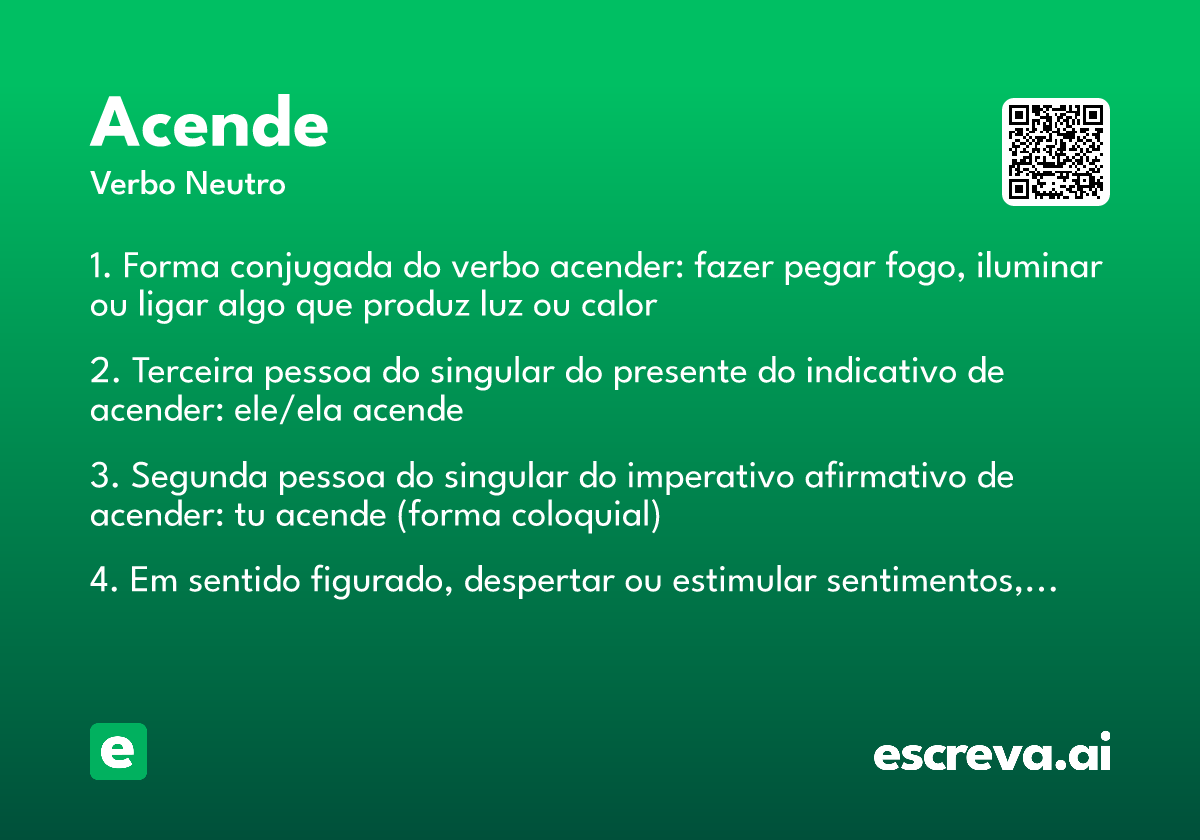 Acende

Verbo Neutro

1. Forma conjugada do verbo acender: fazer pegar fogo, iluminar ou ligar algo que produz luz ou calor

2. Terceira pessoa do singular do presente do indicativo de acender: ele/ela acende

3. Segunda pessoa do singular do imperativo afirmativo de acender: tu acende (forma coloquial)

4. Em sentido figurado, despertar ou estimular sentimentos,...

e

escreva.ai